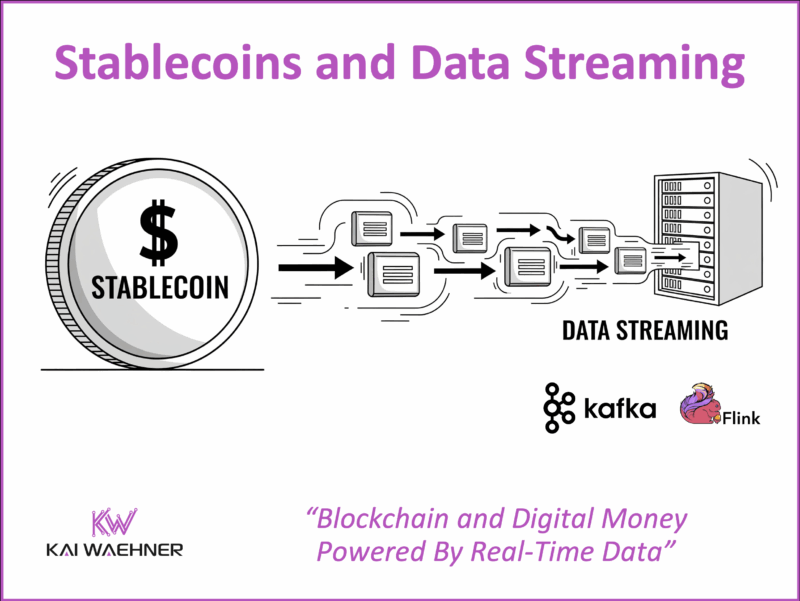 Stablecoins and Data Streaming

$
STABLECOIN

DATA STREAMING

kafka

Flink

KW
KAI WAEHNER

“Blockchain and Digital Money Powered By Real-Time Data”